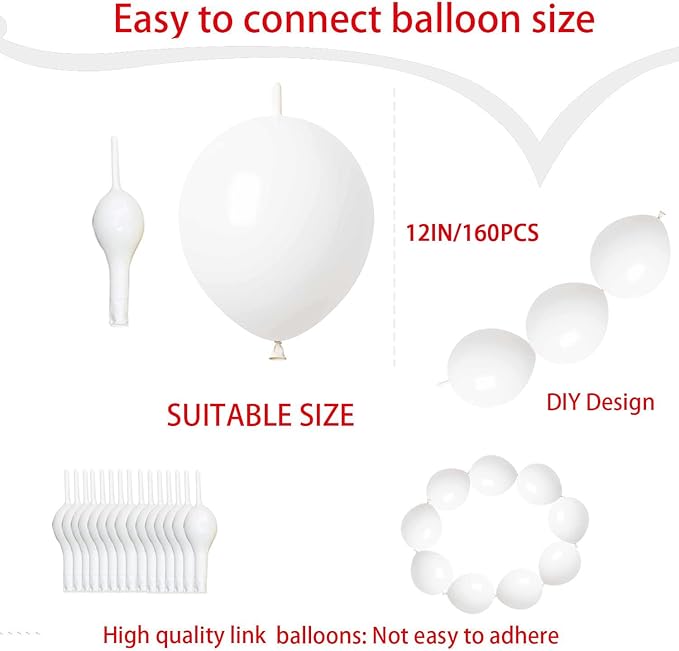 Easy to connect balloon size

12IN/160PCS

SUITABLE SIZE

DIY Design

High quality link  balloons: Not easy to adhere